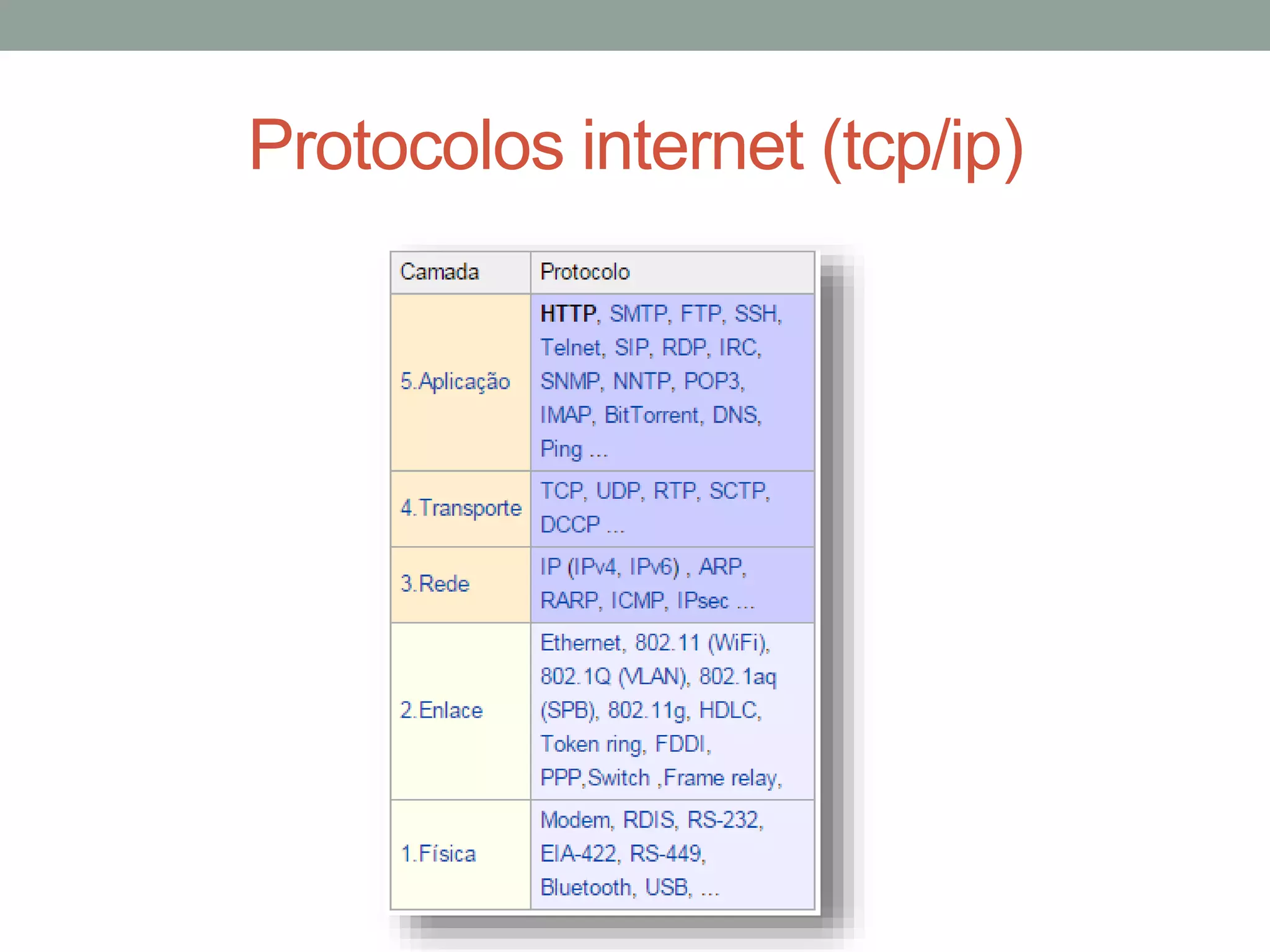 Protocolos internet (tcp/ip)

| Camada | Protocolo |
|---|---|
| 5.Aplicação | HTTP, SMTP, FTP, SSH, Telnet, SIP, RDP, IRC, SNMP, NNTP, POP3, IMAP, BitTorrent, DNS, Ping ... |
| 4.Transporte | TCP, UDP, RTP, SCTP, DCCP ... |
| 3.Rede | IP (IPv4, IPv6) , ARP, RARP, ICMP, IPsec ... |
| 2.Enlace | Ethernet, 802.11 (WiFi), 802.1Q (VLAN), 802.1aq (SPB), 802.11g, HDLC, Token ring, FDDI, PPP,Switch ,Frame relay, |
| 1.Física | Modem, RDIS, RS-232, EIA-422, RS-449, Bluetooth, USB, ... |